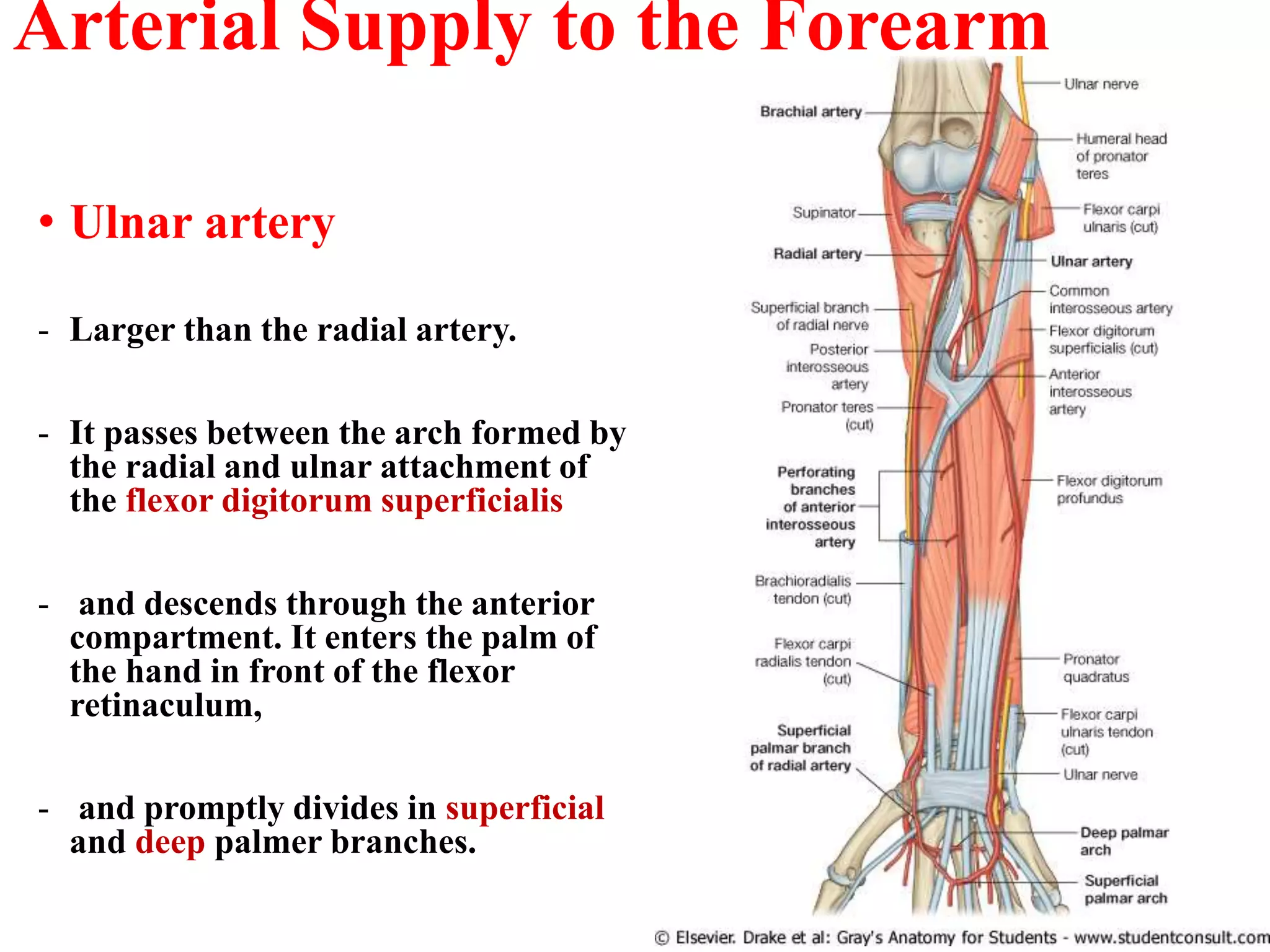 Arterial Supply to the Forearm

• Ulnar artery

- Larger than the radial artery.

- It passes between the arch formed by the radial and ulnar attachment of the flexor digitorum superficialis

- and descends through the anterior compartment. It enters the palm of the hand in front of the flexor retinaculum,

- and promptly divides in superficial and deep palmer branches.

Brachial artery
Supinator
Radial artery
Superficial branch of radial nerve
Posterior interosseous artery
Pronator teres (cut)
Perforating branches of anterior interosseous artery
Brachioradialis tendon (cut)
Flexor carpi radialis tendon (cut)
Superficial palmar branch of radial artery

Ulnar nerve
Humeral head of pronator teres
Flexor carpi ulnaris (cut)
Ulnar artery
Common interosseous artery
Flexor digitorum superficialis (cut)
Anterior interosseous artery
Flexor digitorum profundus
Pronator quadratus
Flexor carpi ulnaris tendon (cut)
Ulnar nerve
Deep palmar arch
Superficial palmar arch

© Elsevier. Drake et al: Gray's Anatomy for Students - www.studentconsult.com